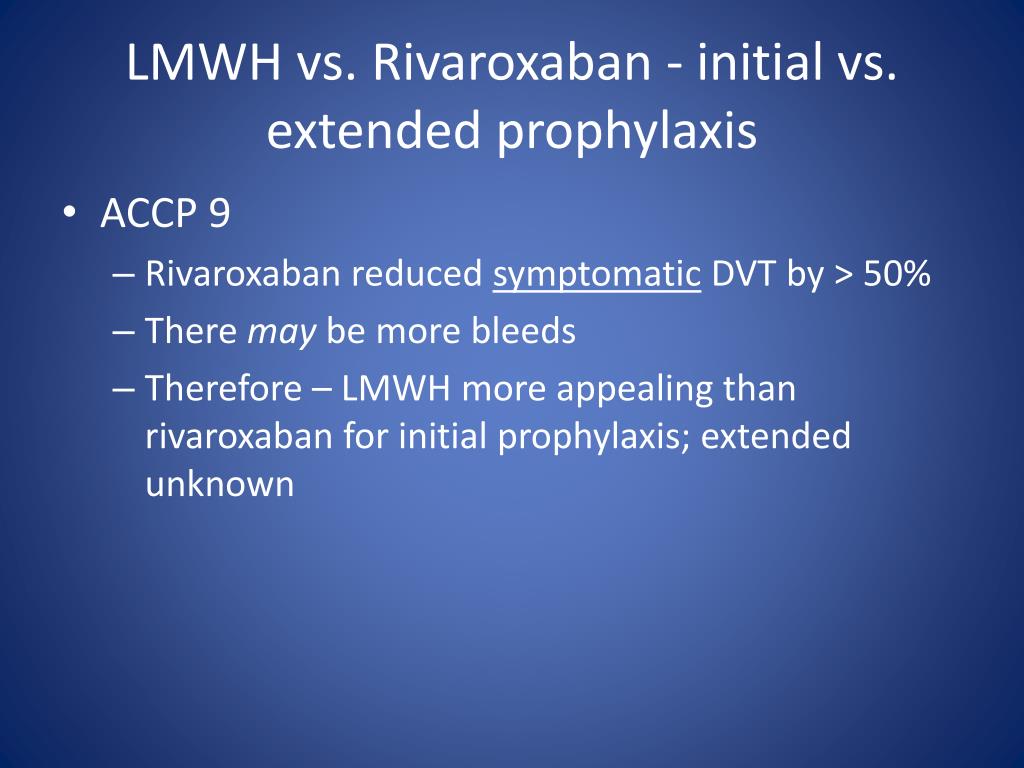 LMWH vs. Rivaroxaban - initial vs. extended prophylaxis

• ACCP 9
– Rivaroxaban reduced symptomatic DVT by > 50%
– There may be more bleeds
– Therefore – LMWH more appealing than rivaroxaban for initial prophylaxis; extended unknown